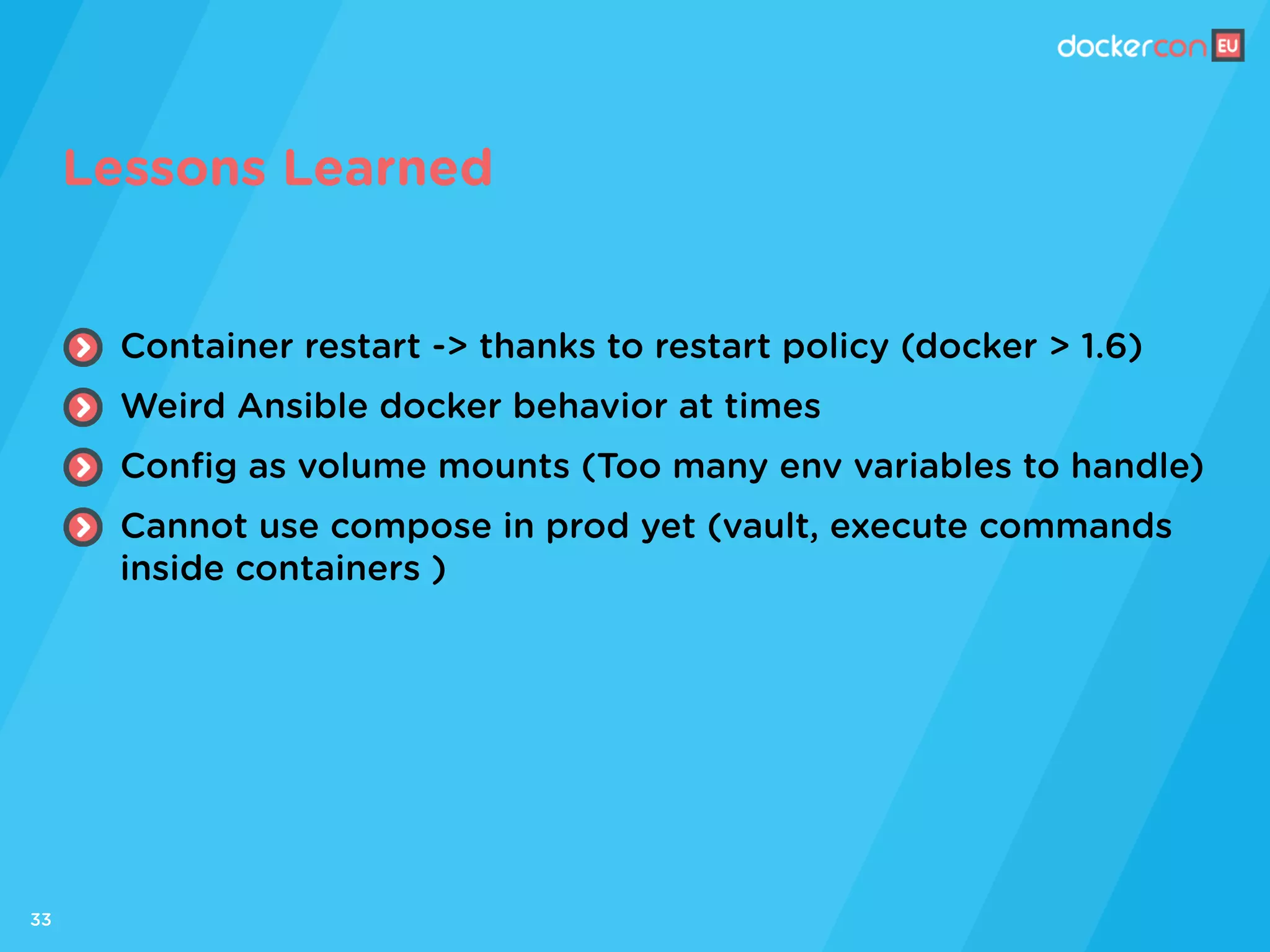 dockercon EU

Lessons Learned

Container restart -> thanks to restart policy (docker > 1.6)

Weird Ansible docker behavior at times

Config as volume mounts (Too many env variables to handle)

Cannot use compose in prod yet (vault, execute commands inside containers )

33